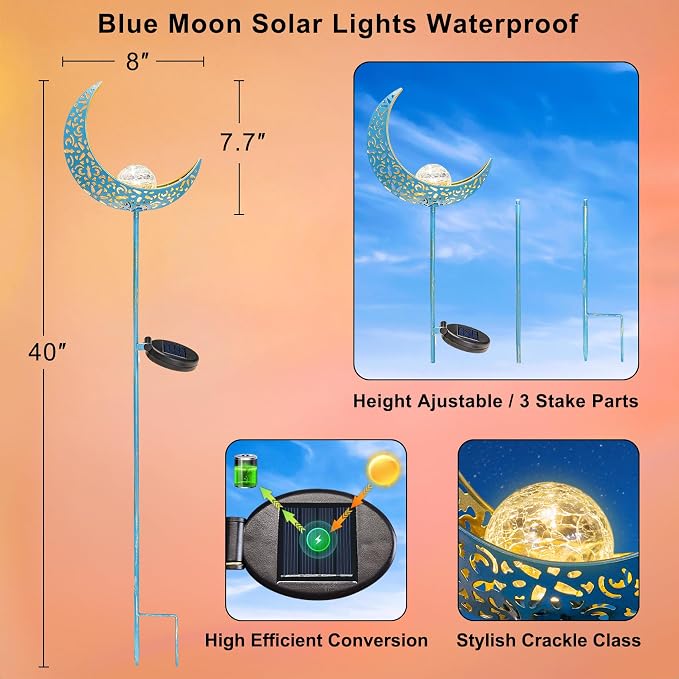 Blue Moon Solar Lights Waterproof

8″

7.7″

40″

Height Ajustable / 3 Stake Parts

High Efficient Conversion

Stylish Crackle Class